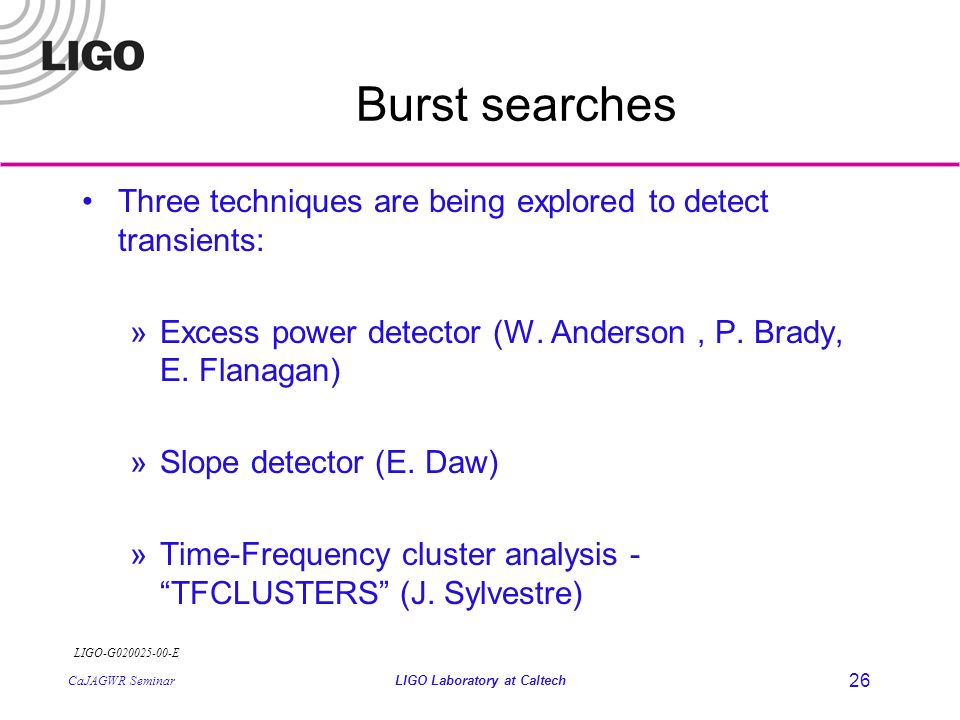 LIGO

Burst searches

• Three techniques are being explored to detect transients:

» Excess power detector (W. Anderson , P. Brady, E. Flanagan)

» Slope detector (E. Daw)

» Time-Frequency cluster analysis - “TFCLUSTERS” (J. Sylvestre)

LIGO-G020025-00-E

CaJAGWR Seminar

LIGO Laboratory at Caltech

26